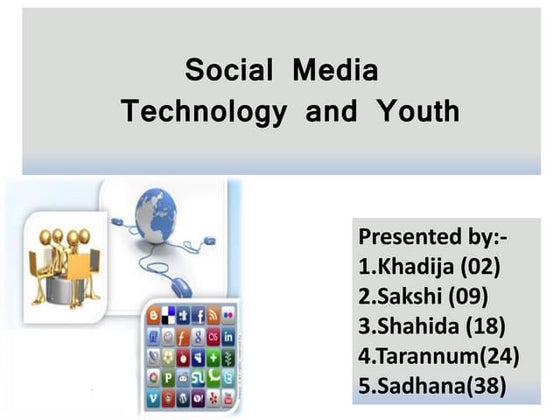 Social Media
Technology and Youth

Presented by:-
1.Khadija (02)
2.Sakshi (09)
3.Shahida (18)
4.Tarannum(24)
5.Sadhana(38)